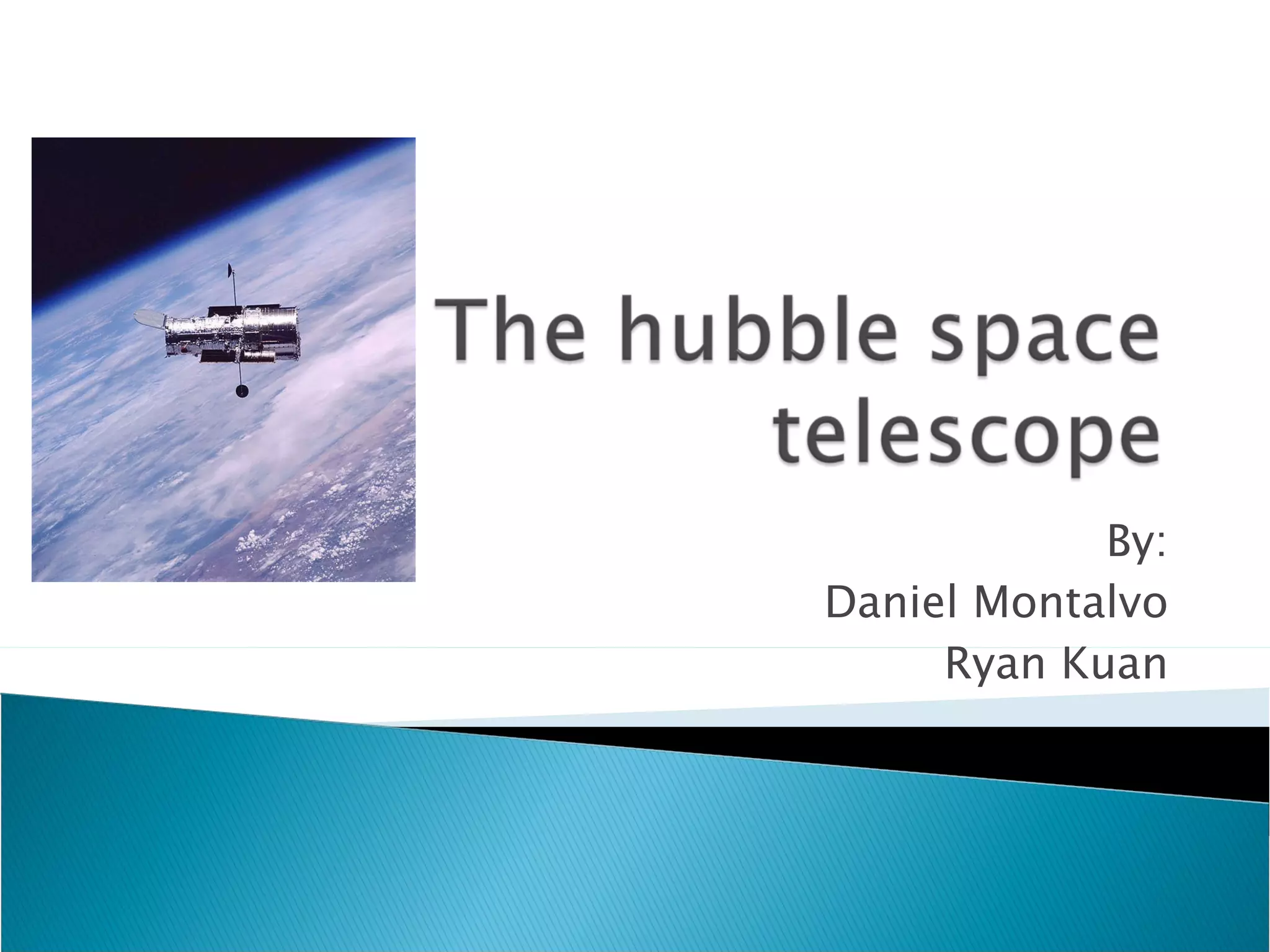 The hubble space telescope

By:
Daniel Montalvo
Ryan Kuan